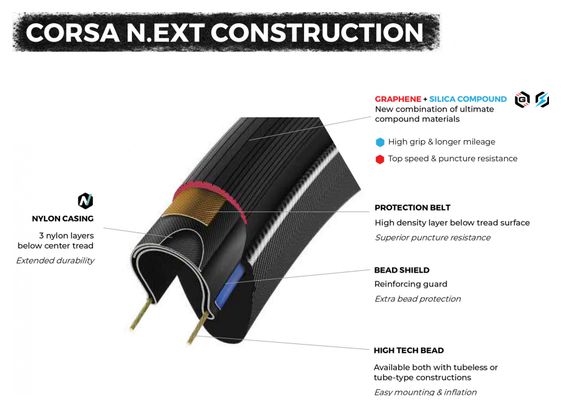 CORSA N.EXT CONSTRUCTION

GRAPHENE + SILICA COMPOUND
New combination of ultimate compound materials

High grip & longer mileage

Top speed & puncture resistance

NYLON CASING
3 nylon layers below center tread
Extended durability

PROTECTION BELT
High density layer below tread surface
Superior puncture resistance

BEAD SHIELD
Reinforcing guard
Extra bead protection

HIGH TECH BEAD
Available both with tubeless or tube-type constructions
Easy mounting & inflation